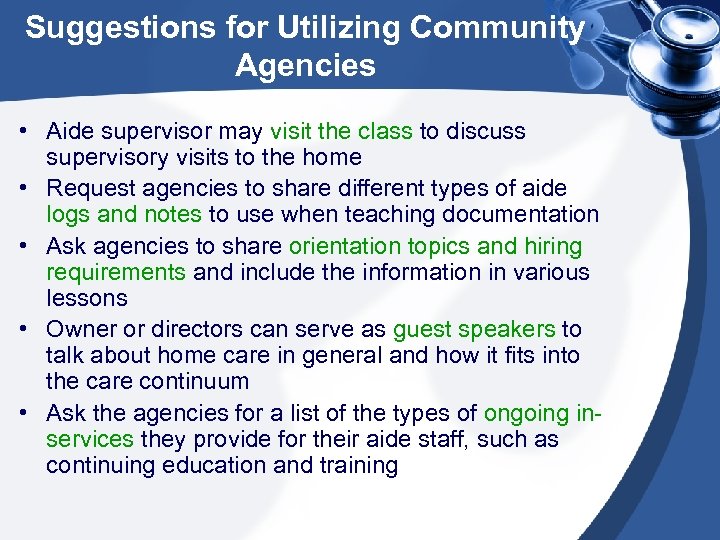 Suggestions for Utilizing Community Agencies

• Aide supervisor may visit the class to discuss supervisory visits to the home
• Request agencies to share different types of aide logs and notes to use when teaching documentation
• Ask agencies to share orientation topics and hiring requirements and include the information in various lessons
• Owner or directors can serve as guest speakers to talk about home care in general and how it fits into the care continuum
• Ask the agencies for a list of the types of ongoing in-services they provide for their aide staff, such as continuing education and training